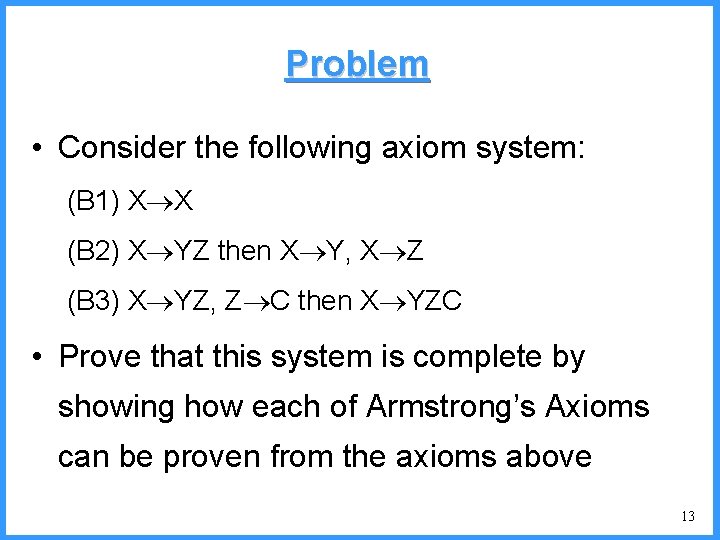 Problem

• Consider the following axiom system:

(B1) $X \rightarrow X$

(B2) $X \rightarrow YZ$ then $X \rightarrow Y$, $X \rightarrow Z$

(B3) $X \rightarrow YZ$, $Z \rightarrow C$ then $X \rightarrow YZC$

• Prove that this system is complete by showing how each of Armstrong's Axioms can be proven from the axioms above

13